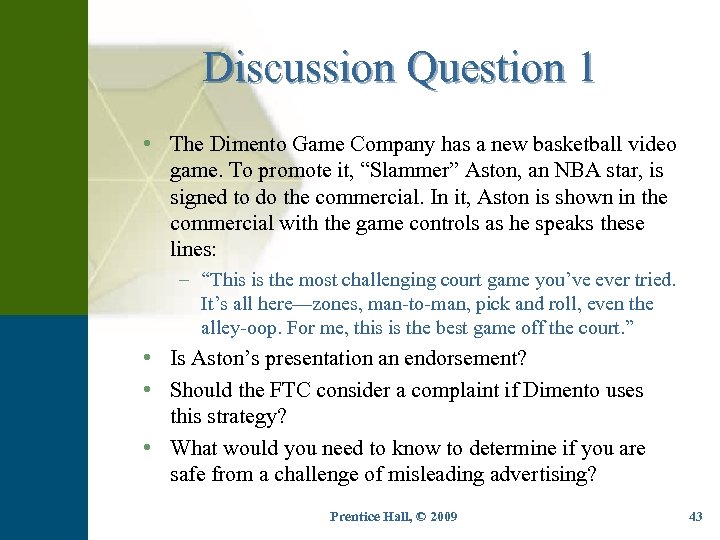 Discussion Question 1

• The Dimento Game Company has a new basketball video game. To promote it, “Slammer” Aston, an NBA star, is signed to do the commercial. In it, Aston is shown in the commercial with the game controls as he speaks these lines:

– “This is the most challenging court game you’ve ever tried. It’s all here—zones, man-to-man, pick and roll, even the alley-oop. For me, this is the best game off the court.”

• Is Aston’s presentation an endorsement?

• Should the FTC consider a complaint if Dimento uses this strategy?

• What would you need to know to determine if you are safe from a challenge of misleading advertising?

Prentice Hall, © 2009

43